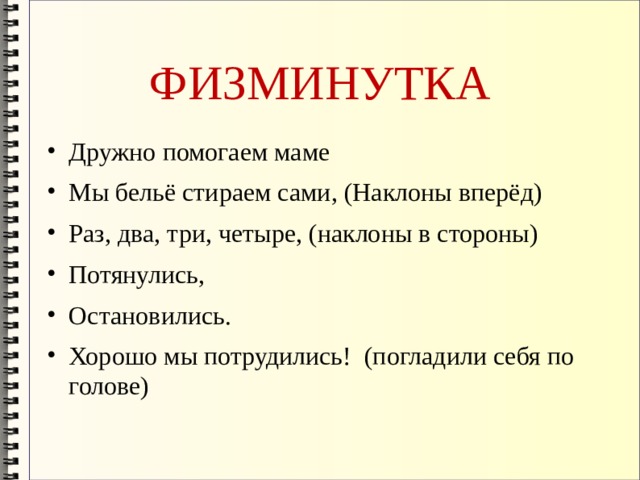 ФИЗМИНУТКА

• Дружно помогаем маме
• Мы бельё стираем сами, (Наклоны вперёд)
• Раз, два, три, четыре, (наклоны в стороны)
• Потянулись,
• Остановились.
• Хорошо мы потрудились! (погладили себя по голове)